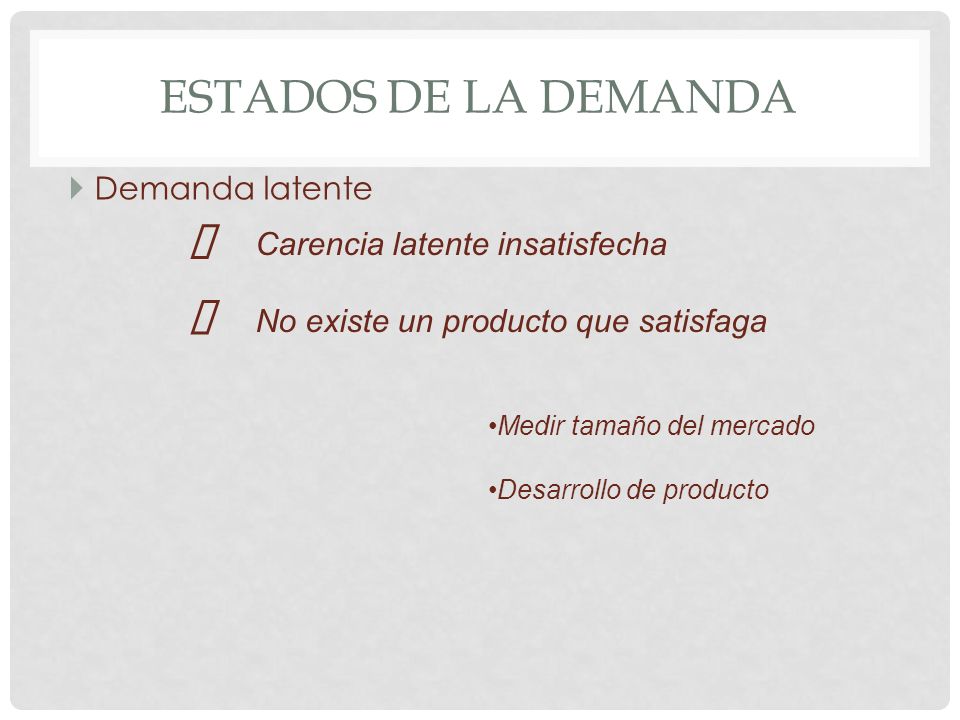 ESTADOS DE LA DEMANDA

Demanda latente

Carencia latente insatisfecha

No existe un producto que satisfaga

•Medir tamaño del mercado

•Desarrollo de producto